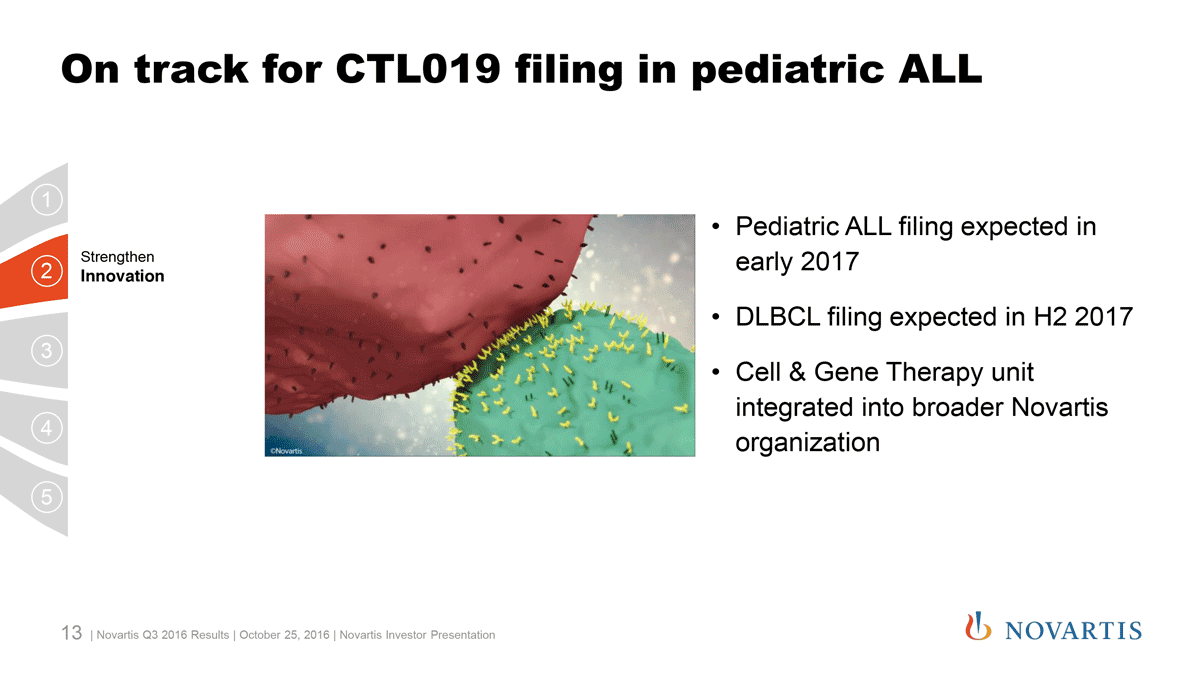 On track for CTL019 filing in pediatric ALL

1

2 Strengthen Innovation

3

4

5

©Novartis

• Pediatric ALL filing expected in early 2017

• DLBCL filing expected in H2 2017

• Cell & Gene Therapy unit integrated into broader Novartis organization

13 | Novartis Q3 2016 Results | October 25, 2016 | Novartis Investor Presentation

NOVARTIS